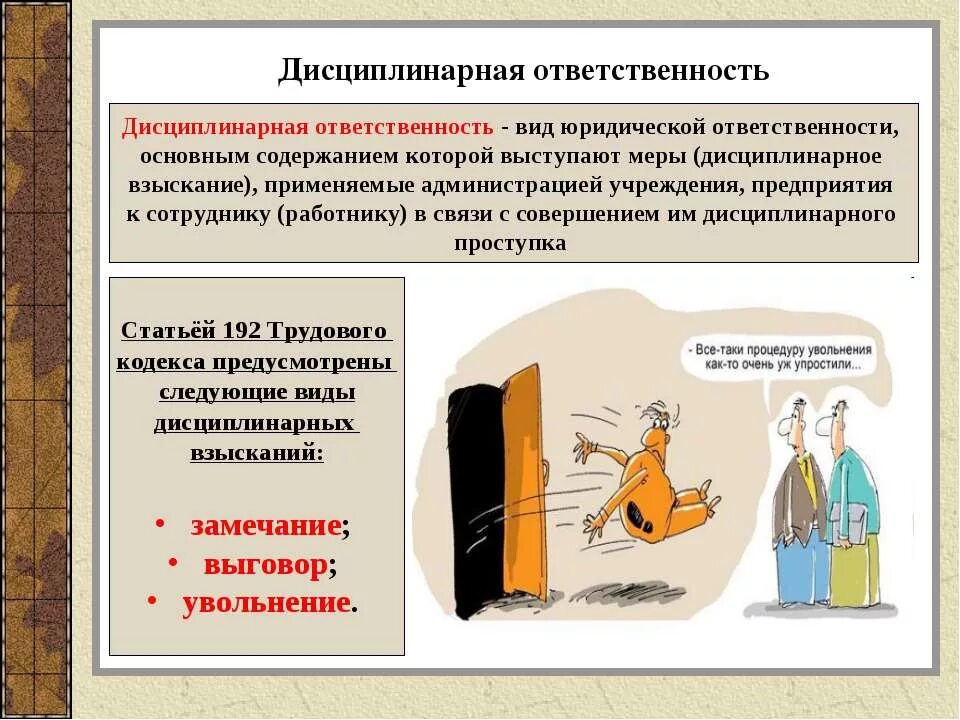 Дисциплинарная ответственность

Дисциплинарная ответственность - вид юридической ответственности, основным содержанием которой выступают меры (дисциплинарное взыскание), применяемые администрацией учреждения, предприятия к сотруднику (работнику) в связи с совершением им дисциплинарного проступка

Статьёй 192 Трудового кодекса предусмотрены следующие виды дисциплинарных взысканий:

• замечание;
• выговор;
• увольнение.

- Все-таки процедуру увольнения как-то очень уж упростили...